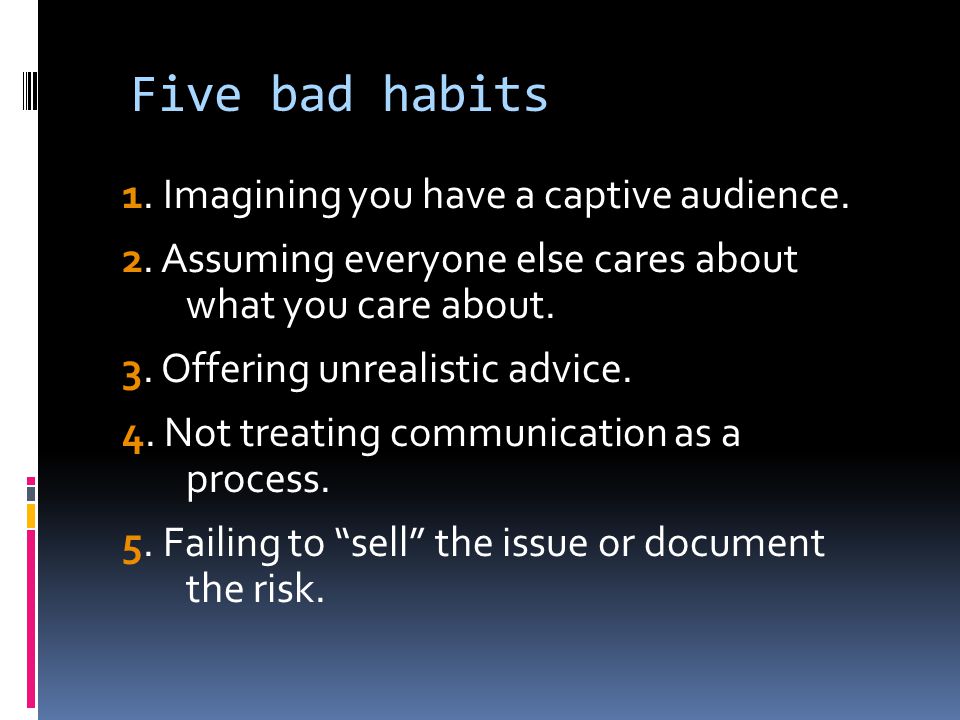 Five bad habits

1. Imagining you have a captive audience.

2. Assuming everyone else cares about what you care about.

3. Offering unrealistic advice.

4. Not treating communication as a process.

5. Failing to “sell” the issue or document the risk.